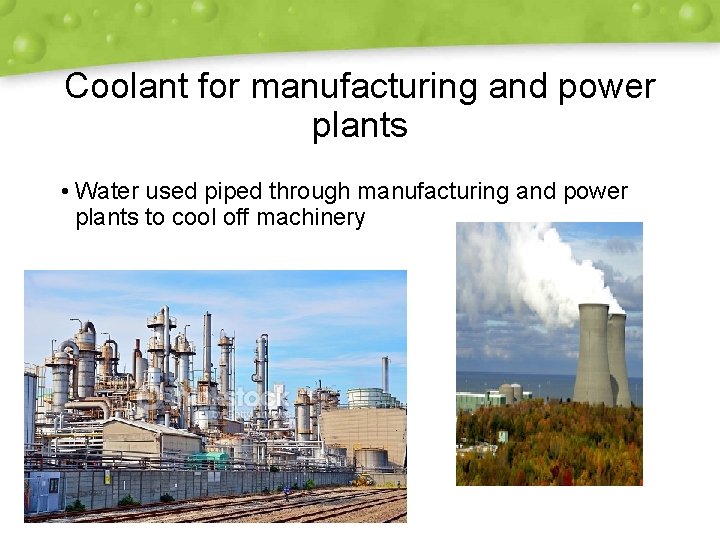 Coolant for manufacturing and power plants

• Water used piped through manufacturing and power plants to cool off machinery

stock